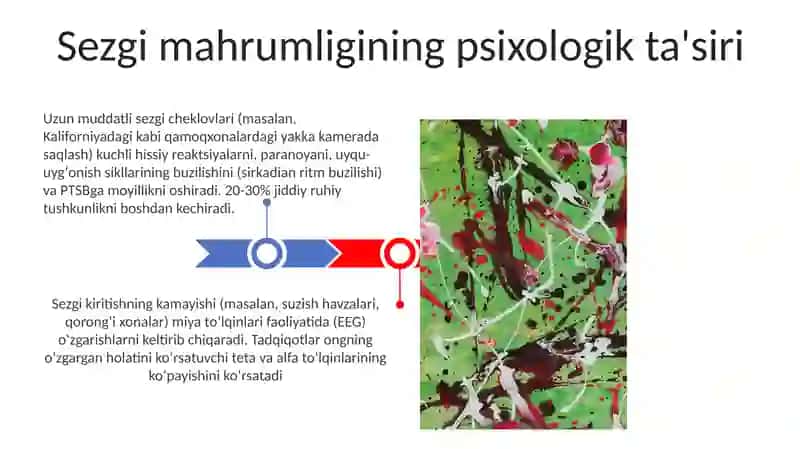 Sezgi mahrumligining psixologik ta'siri

Uzun muddatli sezgi cheklovlari (masalan, Kaliforniyadagi kabi qamoqxonalardagi yakka kamerada saqlash) kuchli hissiy reaktsiyalarni, paranoyani, uyqu-uyg'onish sikllarining buzilishini (sirkadian ritm buzilishi) va PTSBga moyillikni oshiradi. 20-30% jiddiy ruhiy tushkunlikni boshdan kechiradi.

Sezgi kiritishning kamayishi (masalan, suzish havzalari, qorong'i xonalar) miya to'lqinlari faoliyatida (EEG) o'zgarishlarni keltirib chiqaradi. Tadqiqotlar ongning o'zgargan holatini ko'rsatuvchi teta va alfa to'lqinlarining ko'payishini ko'rsatadi